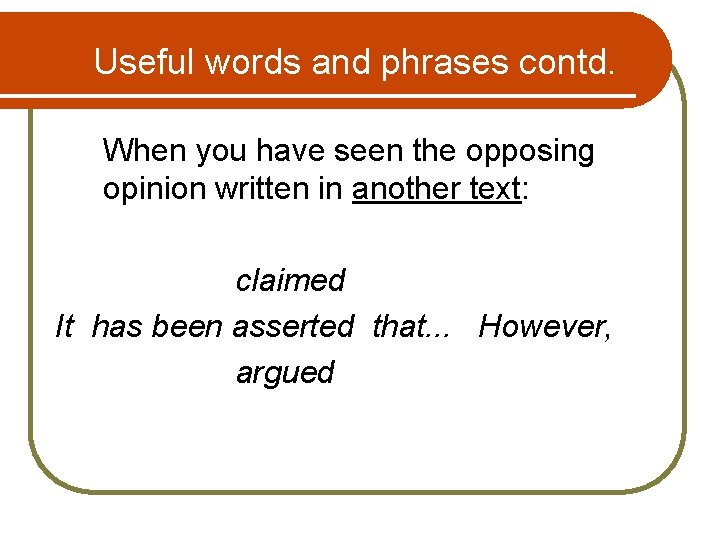 Useful words and phrases contd.

When you have seen the opposing opinion written in another text:

claimed
It has been asserted that... However,
argued